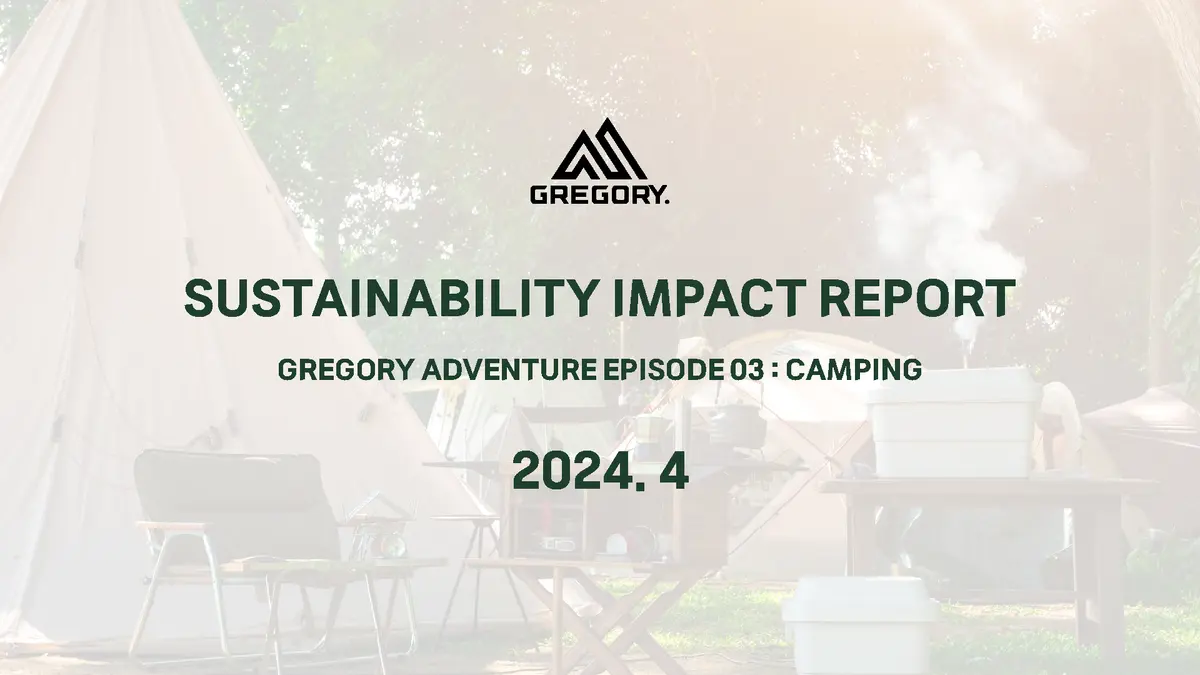 GREGORY.

SUSTAINABILITY IMPACT REPORT

GREGORY ADVENTURE EPISODE 03 : CAMPING

2024. 4